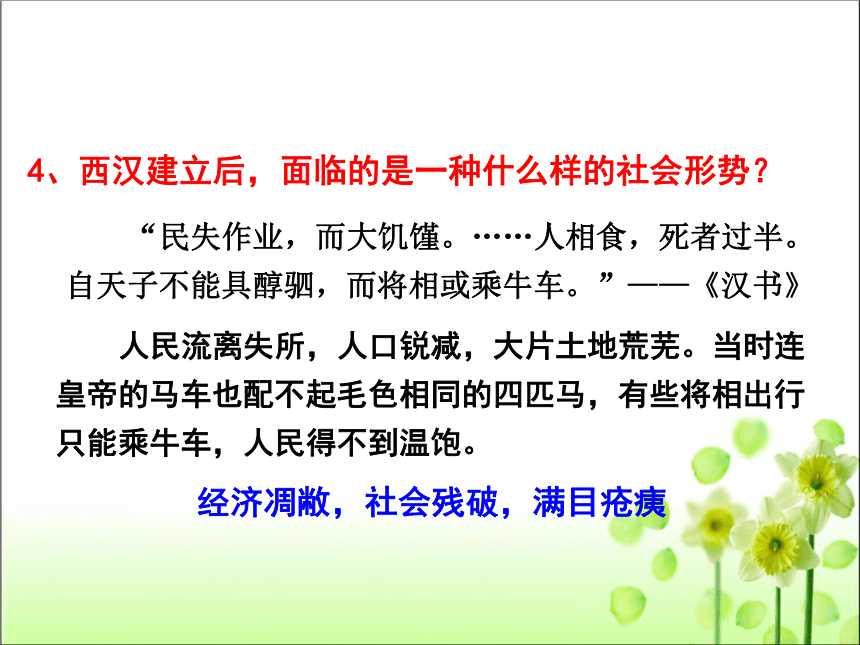 4、西汉建立后，面临的是一种什么样的社会形势？

“民失作业，而大饥馑。……人相食，死者过半。自天子不能具醇驷，而将相或乘牛车。”——《汉书》

人民流离失所，人口锐减，大片土地荒芜。当时连皇帝的马车也配不起毛色相同的四匹马，有些将相出行只能乘牛车，人民得不到温饱。

经济凋敝，社会残破，满目疮痍